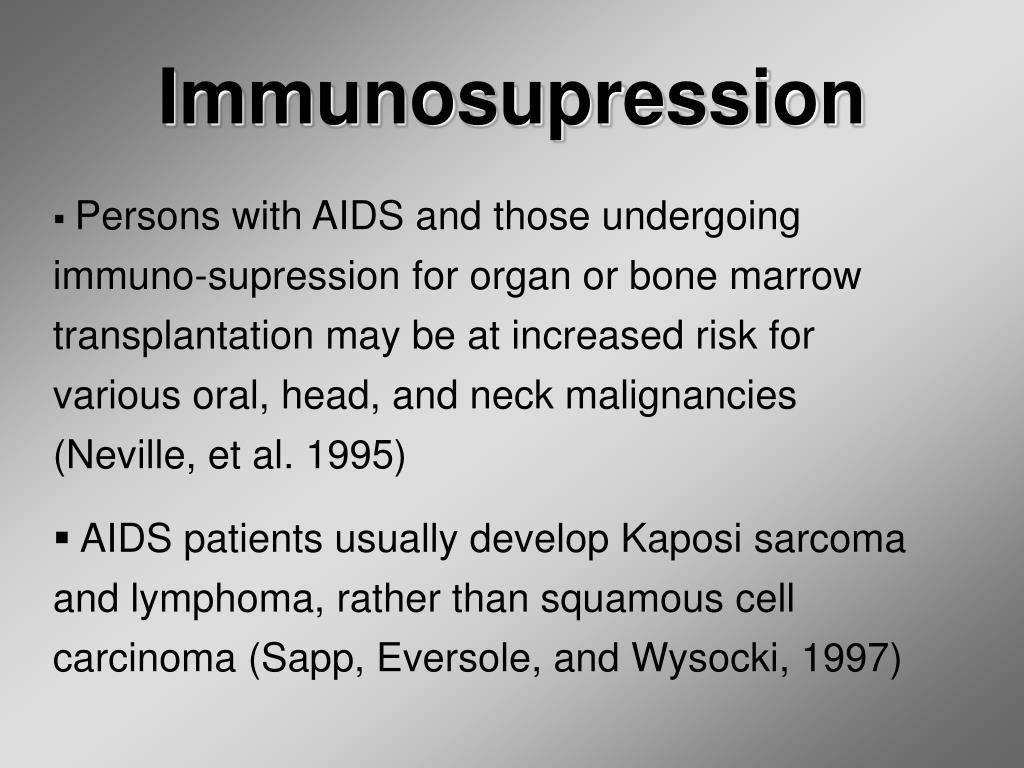 Immunosupression

▪ Persons with AIDS and those undergoing immuno-supression for organ or bone marrow transplantation may be at increased risk for various oral, head, and neck malignancies (Neville, et al. 1995)

▪ AIDS patients usually develop Kaposi sarcoma and lymphoma, rather than squamous cell carcinoma (Sapp, Eversole, and Wysocki, 1997)